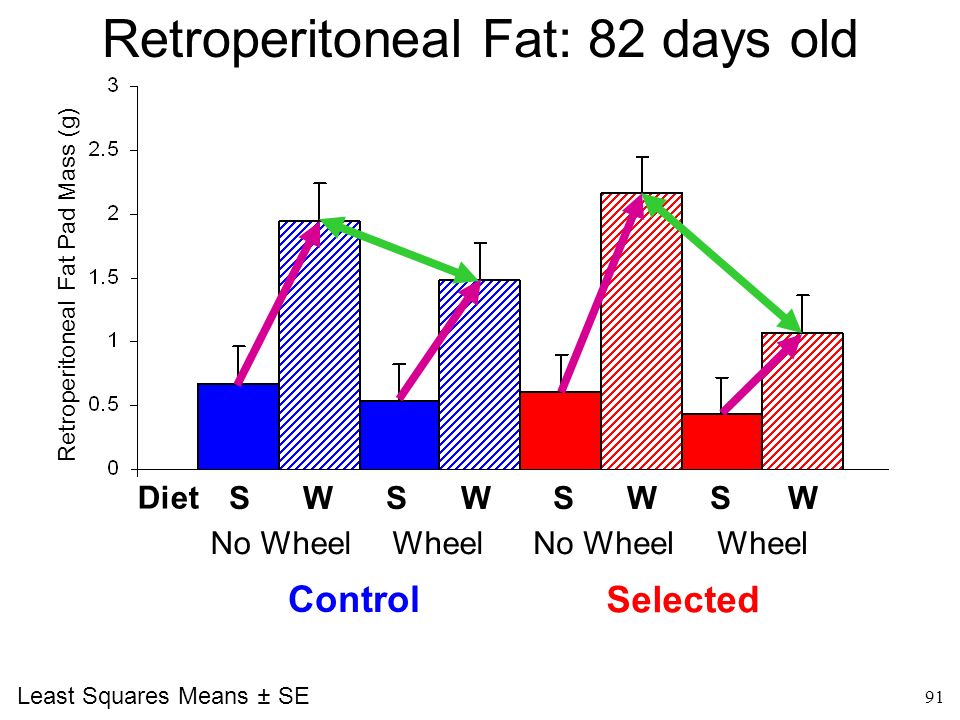 Retroperitoneal Fat: 82 days old

Retroperitoneal Fat Pad Mass (g)

3
2.5
2
1.5
1
0.5
0

Diet S W S W S W S W
No Wheel Wheel No Wheel Wheel

Control Selected

Least Squares Means ± SE

91